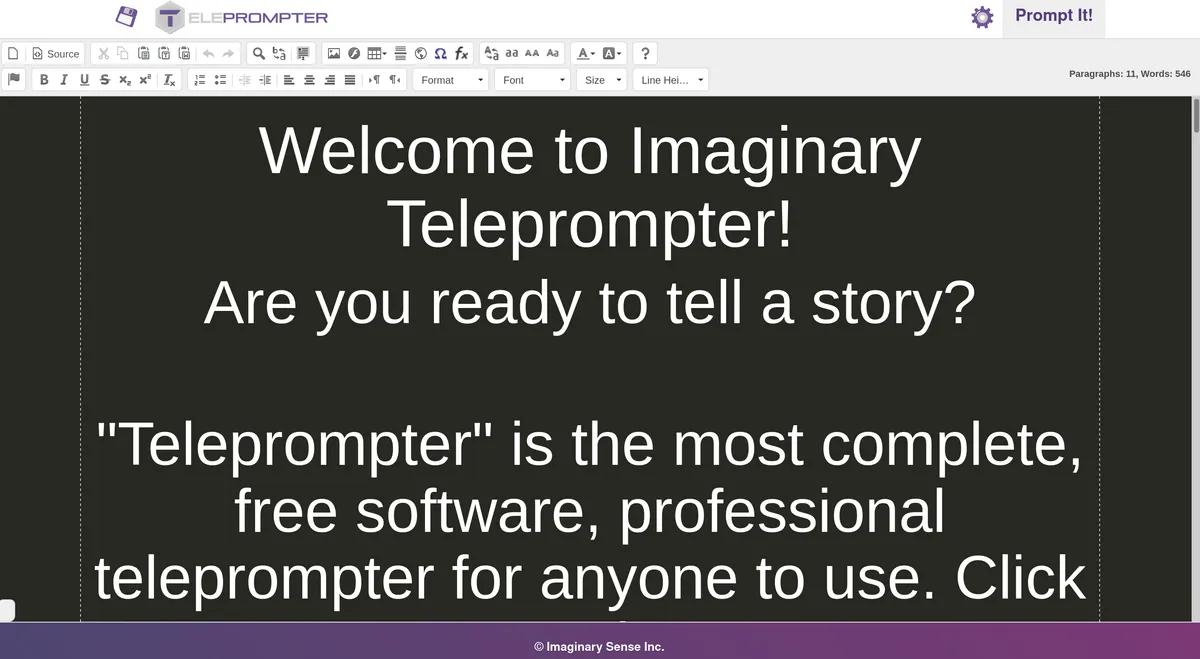 TELEPROMPTER

Prompt It!

Source

Format Font Size Line Hei...

Paragraphs: 11, Words: 546

Welcome to Imaginary Teleprompter!

Are you ready to tell a story?

"Teleprompter" is the most complete, free software, professional teleprompter for anyone to use. Click

© Imaginary Sense Inc.